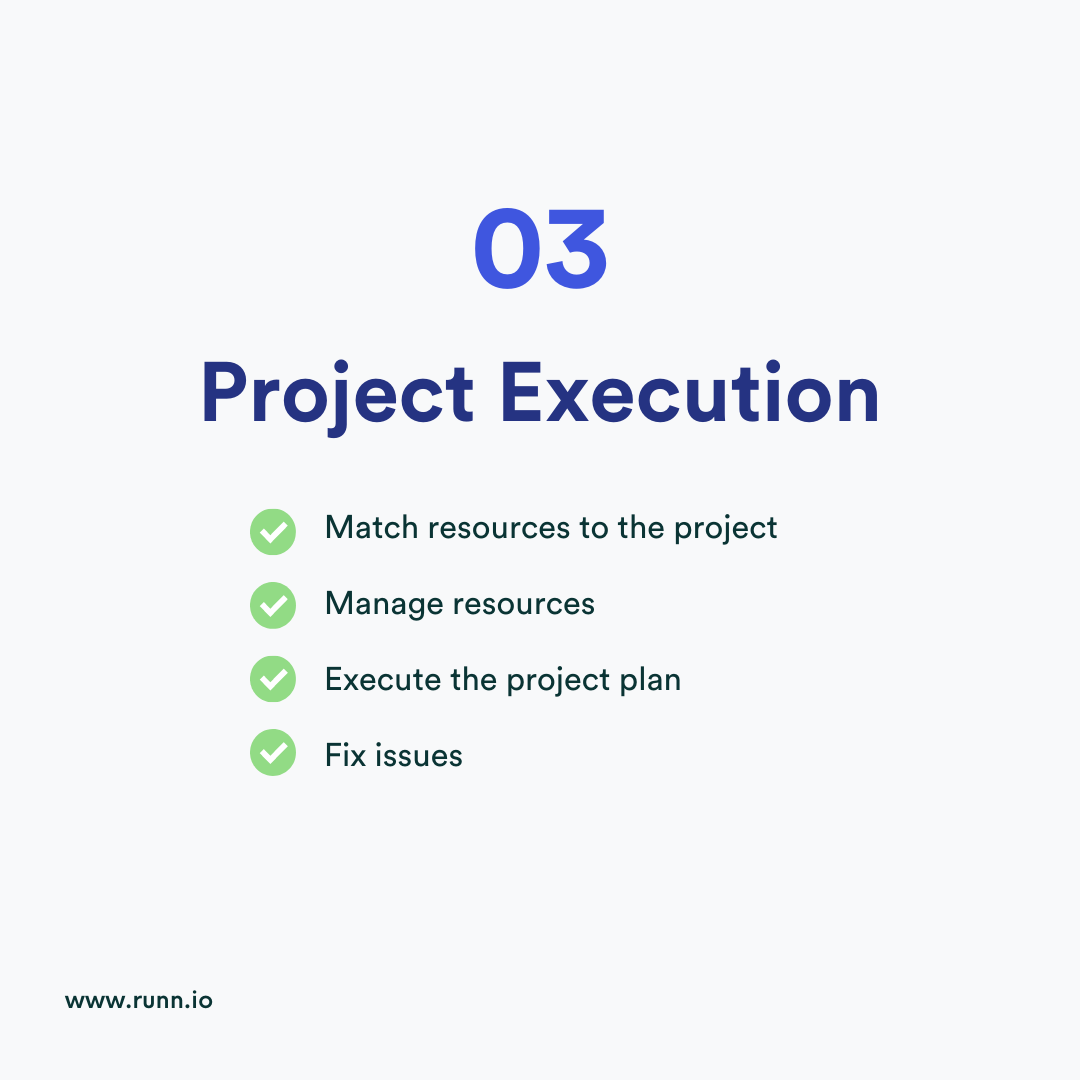 03

Project Execution

Match resources to the project

Manage resources

Execute the project plan

Fix issues

www.runn.io